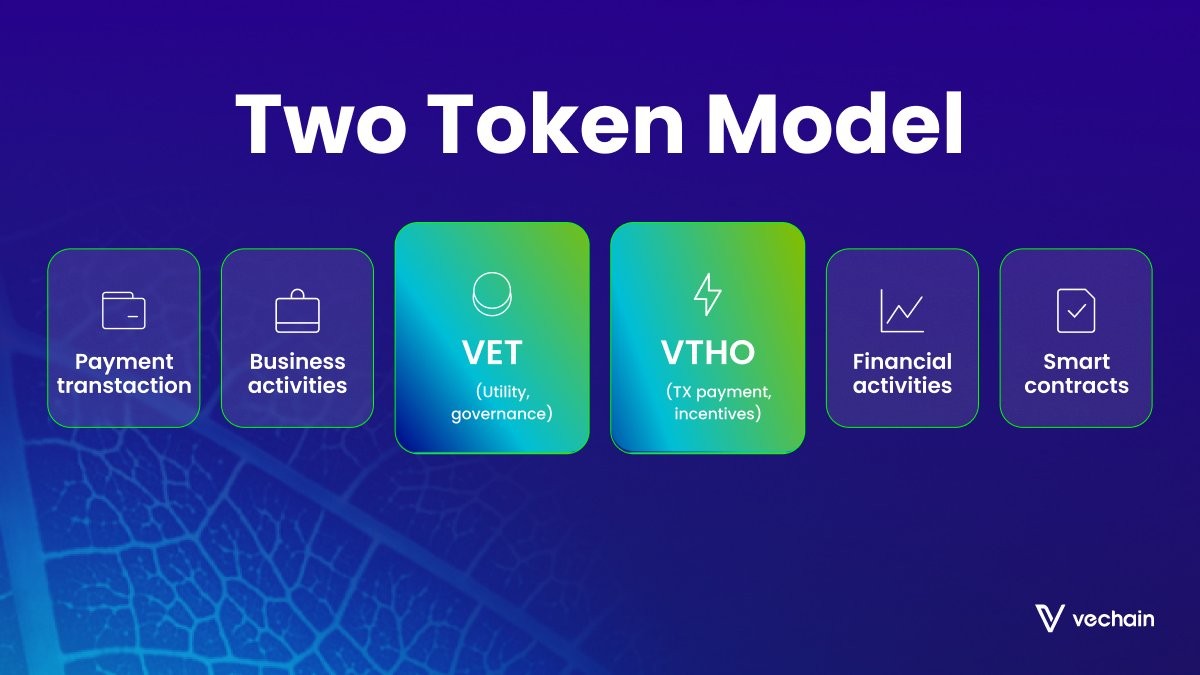 Two Token Model

Payment transtaction

Business activities

VET

(Utility, governance)

VTHO

(TX payment, incentives)

Financial activities

Smart contracts

vechain